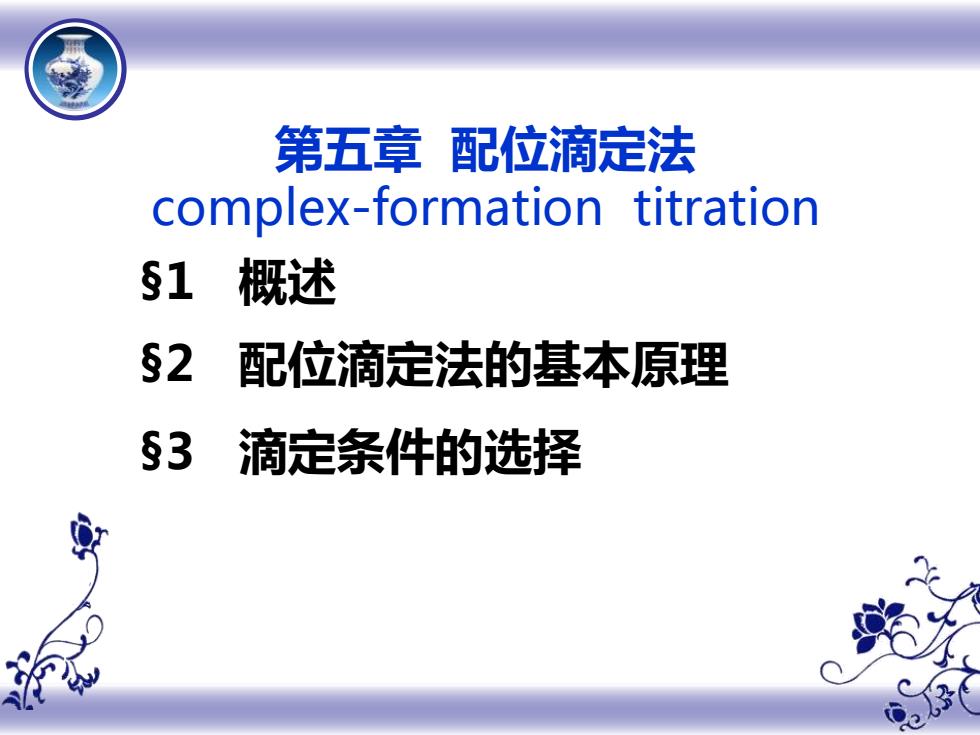 第五章 配位滴定法
complex-formation titration

§1 概述

§2 配位滴定法的基本原理

§3 滴定条件的选择